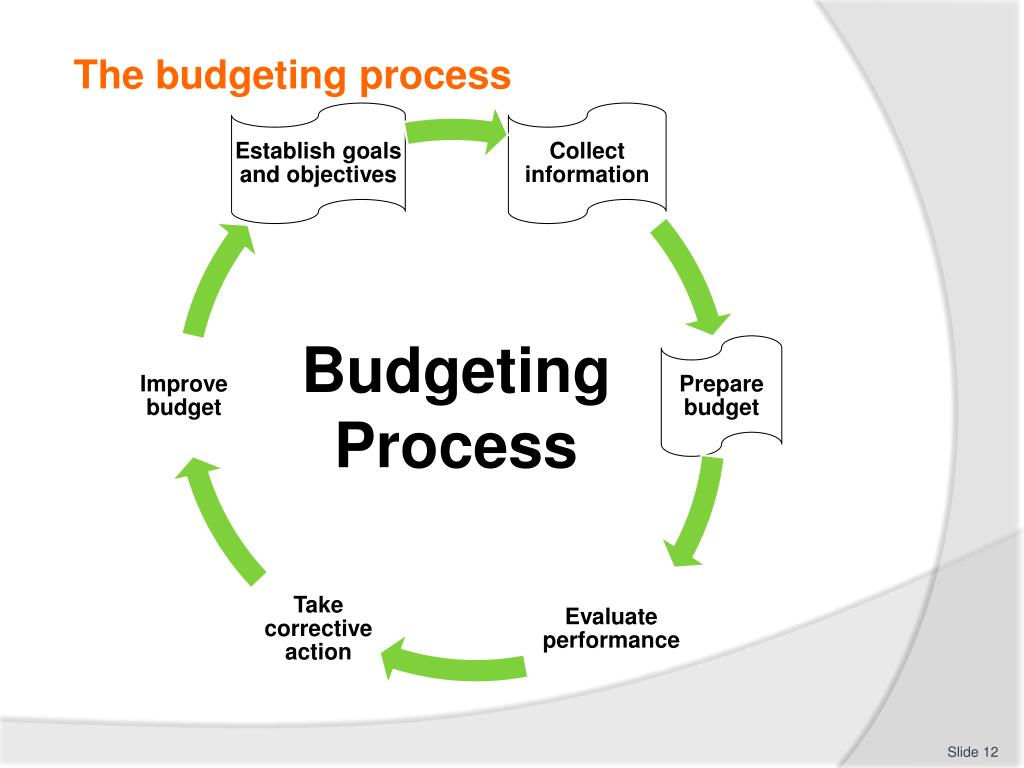 The budgeting process

Establish goals and objectives

Collect information

Prepare budget

Evaluate performance

Take corrective action

Improve budget

Budgeting Process

Slide 12